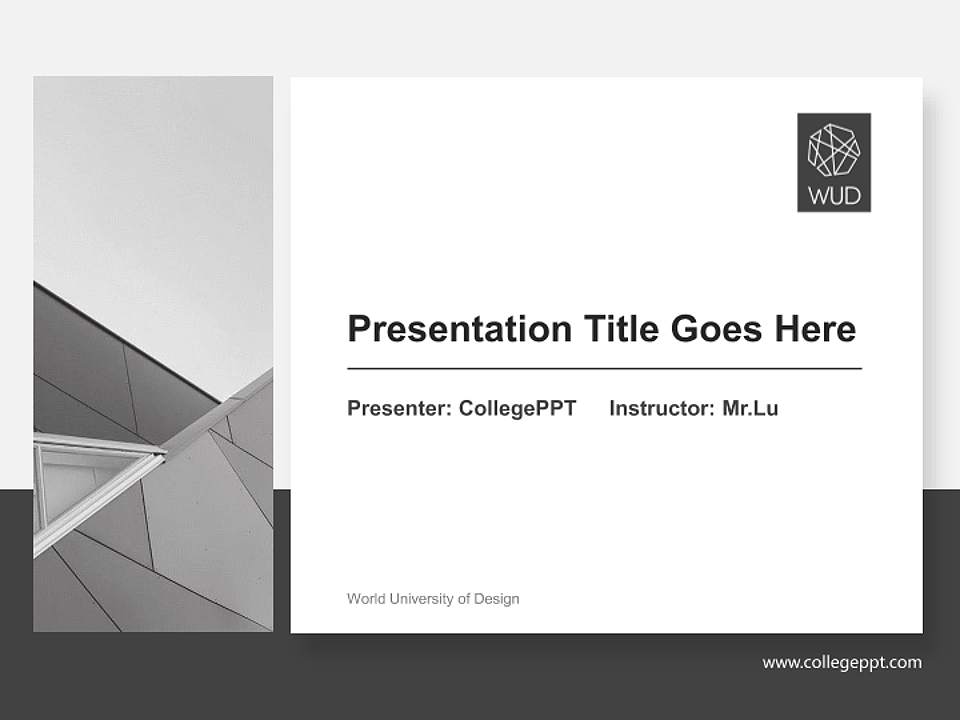 WUD

Presentation Title Goes Here

Presenter: CollegePPT Instructor: Mr.Lu

World University of Design

www.collegeppt.com